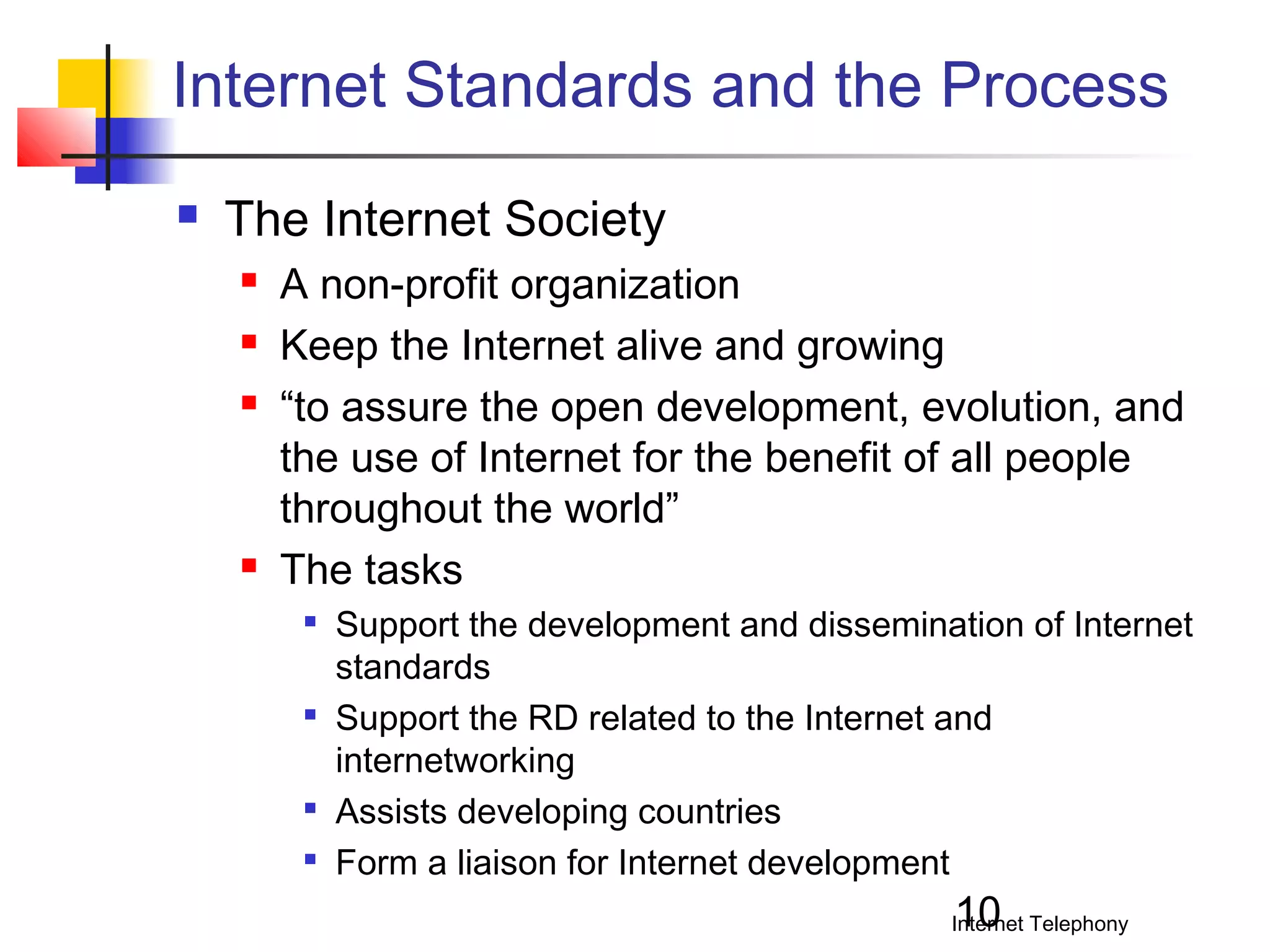 Internet Standards and the Process

The Internet Society

A non-profit organization

Keep the Internet alive and growing

“to assure the open development, evolution, and the use of Internet for the benefit of all people throughout the world”

The tasks

Support the development and dissemination of Internet standards

Support the RD related to the Internet and internetworking

Assists developing countries

Form a liaison for Internet development

10

Internet Telephony